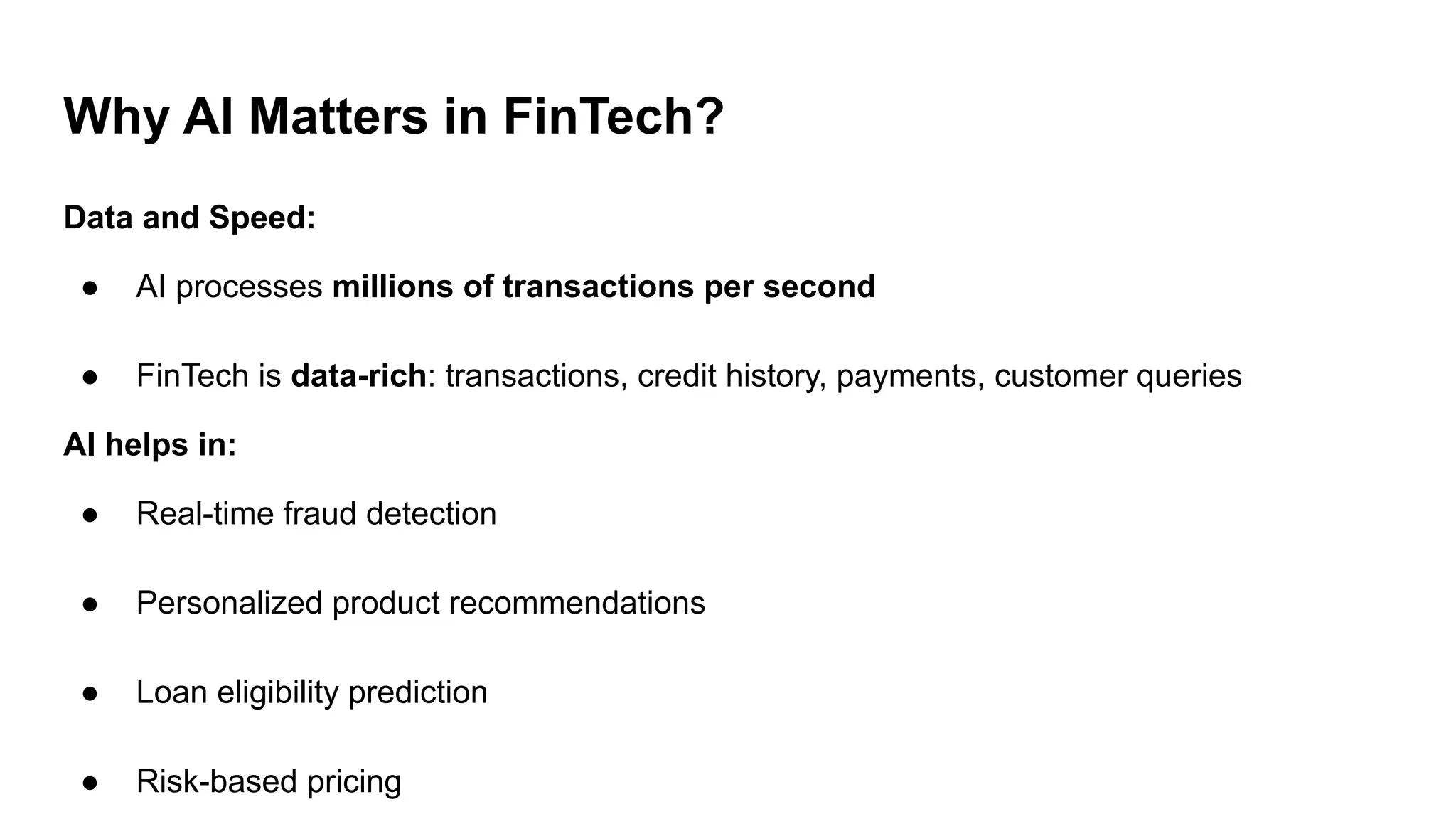 Why AI Matters in FinTech?

Data and Speed:

● AI processes millions of transactions per second

● FinTech is data-rich: transactions, credit history, payments, customer queries

AI helps in:

● Real-time fraud detection

● Personalized product recommendations

● Loan eligibility prediction

● Risk-based pricing